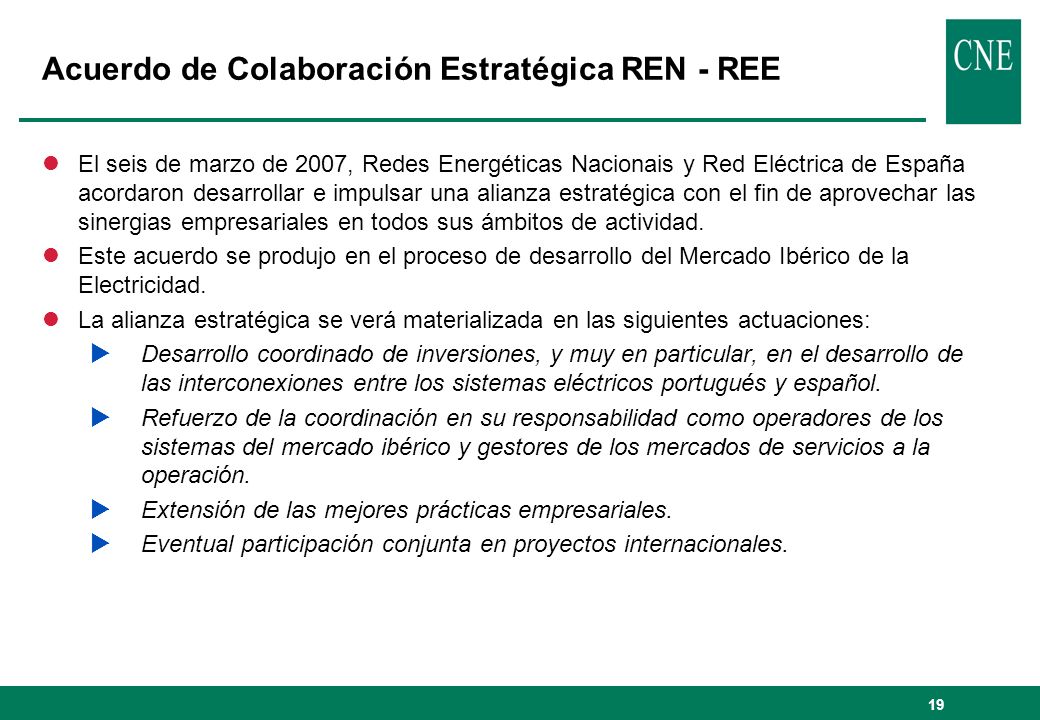 Acuerdo de Colaboración Estratégica REN - REE

CNE

El seis de marzo de 2007, Redes Energéticas Nacionais y Red Eléctrica de España acordaron desarrollar e impulsar una alianza estratégica con el fin de aprovechar las sinergias empresariales en todos sus ámbitos de actividad.

Este acuerdo se produjo en el proceso de desarrollo del Mercado Ibérico de la Electricidad.

La alianza estratégica se verá materializada en las siguientes actuaciones:

Desarrollo coordinado de inversiones, y muy en particular, en el desarrollo de las interconexiones entre los sistemas eléctricos portugués y español.

Refuerzo de la coordinación en su responsabilidad como operadores de los sistemas del mercado ibérico y gestores de los mercados de servicios a la operación.

Extensión de las mejores prácticas empresariales.

Eventual participación conjunta en proyectos internacionales.

19